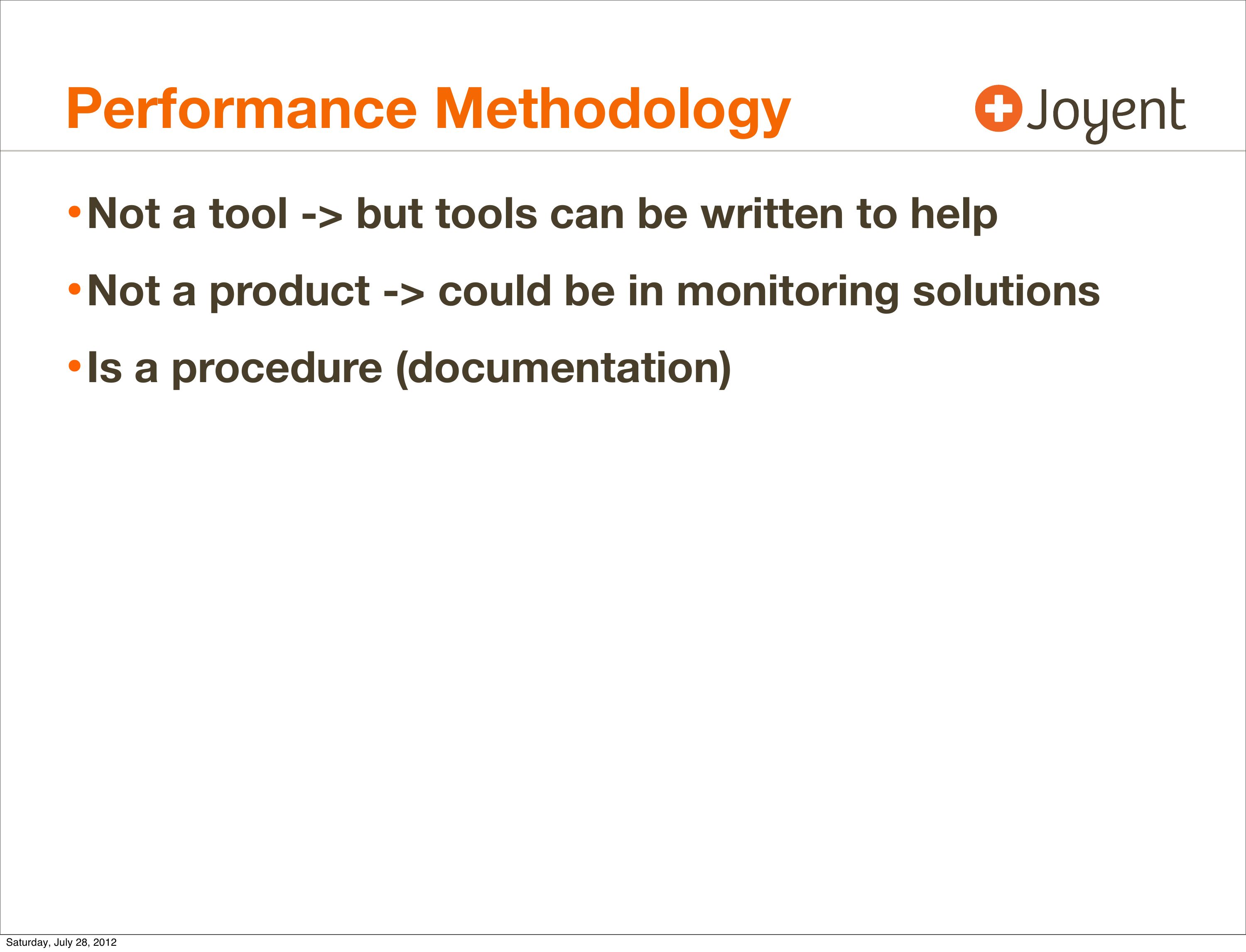 Performance Methodology

Joyent

• Not a tool -> but tools can be written to help

• Not a product -> could be in monitoring solutions

• Is a procedure (documentation)

Saturday, July 28, 2012